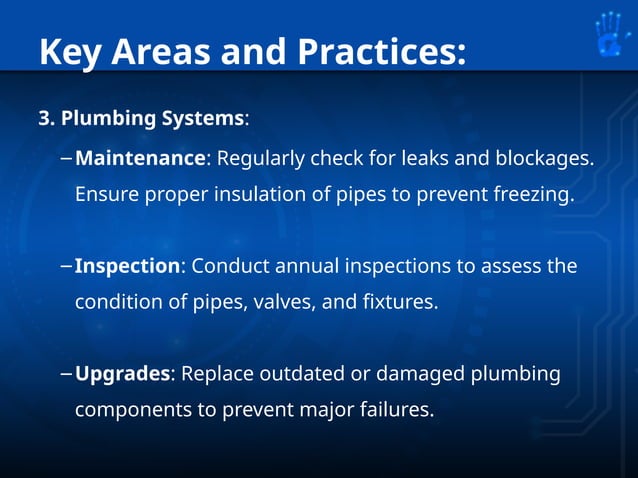 Key Areas and Practices:

3. Plumbing Systems:

– Maintenance: Regularly check for leaks and blockages. Ensure proper insulation of pipes to prevent freezing.

– Inspection: Conduct annual inspections to assess the condition of pipes, valves, and fixtures.

– Upgrades: Replace outdated or damaged plumbing components to prevent major failures.